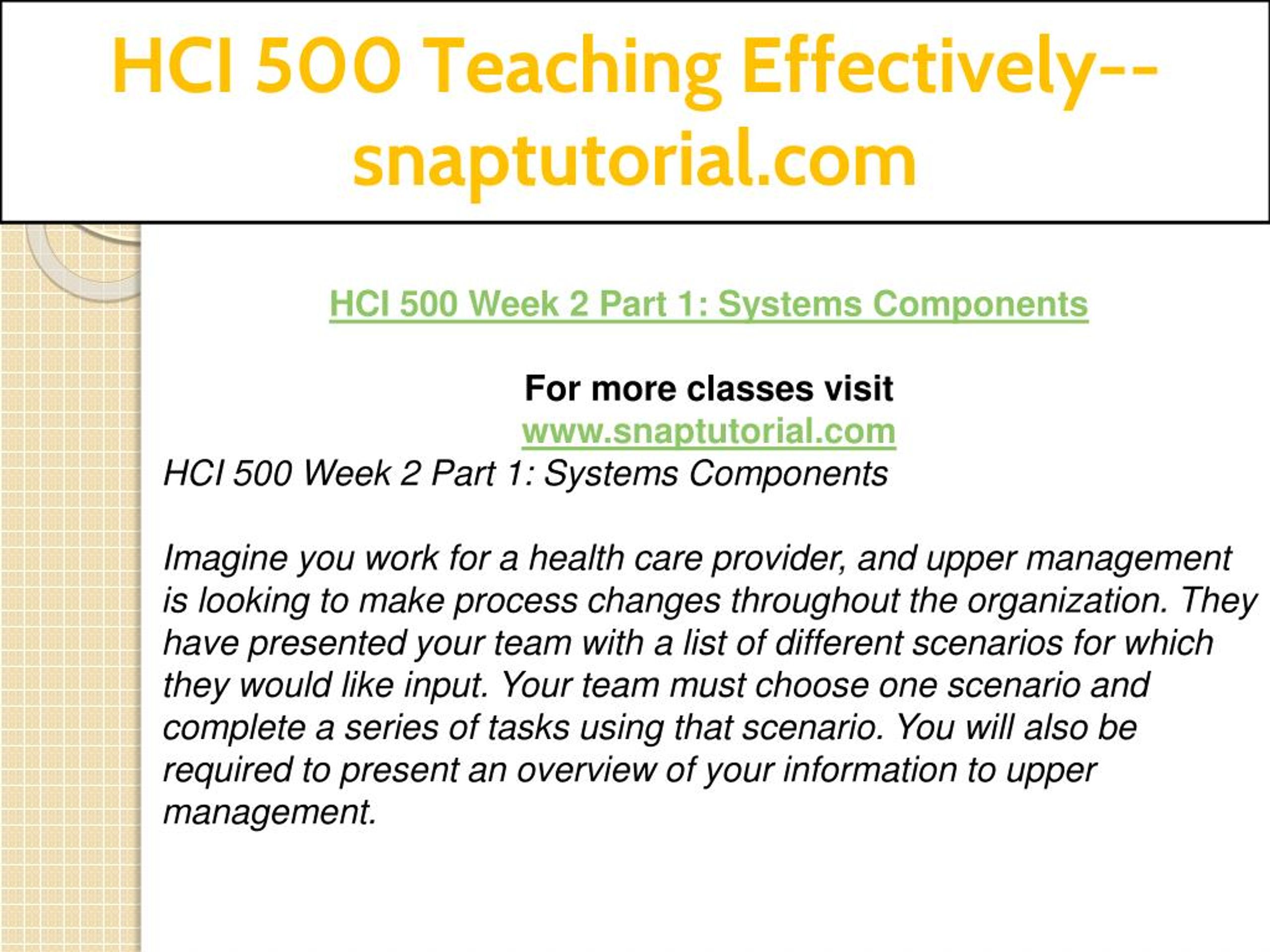 HCI 500 Teaching Effectively--snaptutorial.com

HCI 500 Week 2 Part 1: Systems Components

For more classes visit
www.snaptutorial.com
HCI 500 Week 2 Part 1: Systems Components

Imagine you work for a health care provider, and upper management is looking to make process changes throughout the organization. They have presented your team with a list of different scenarios for which they would like input. Your team must choose one scenario and complete a series of tasks using that scenario. You will also be required to present an overview of your information to upper management.